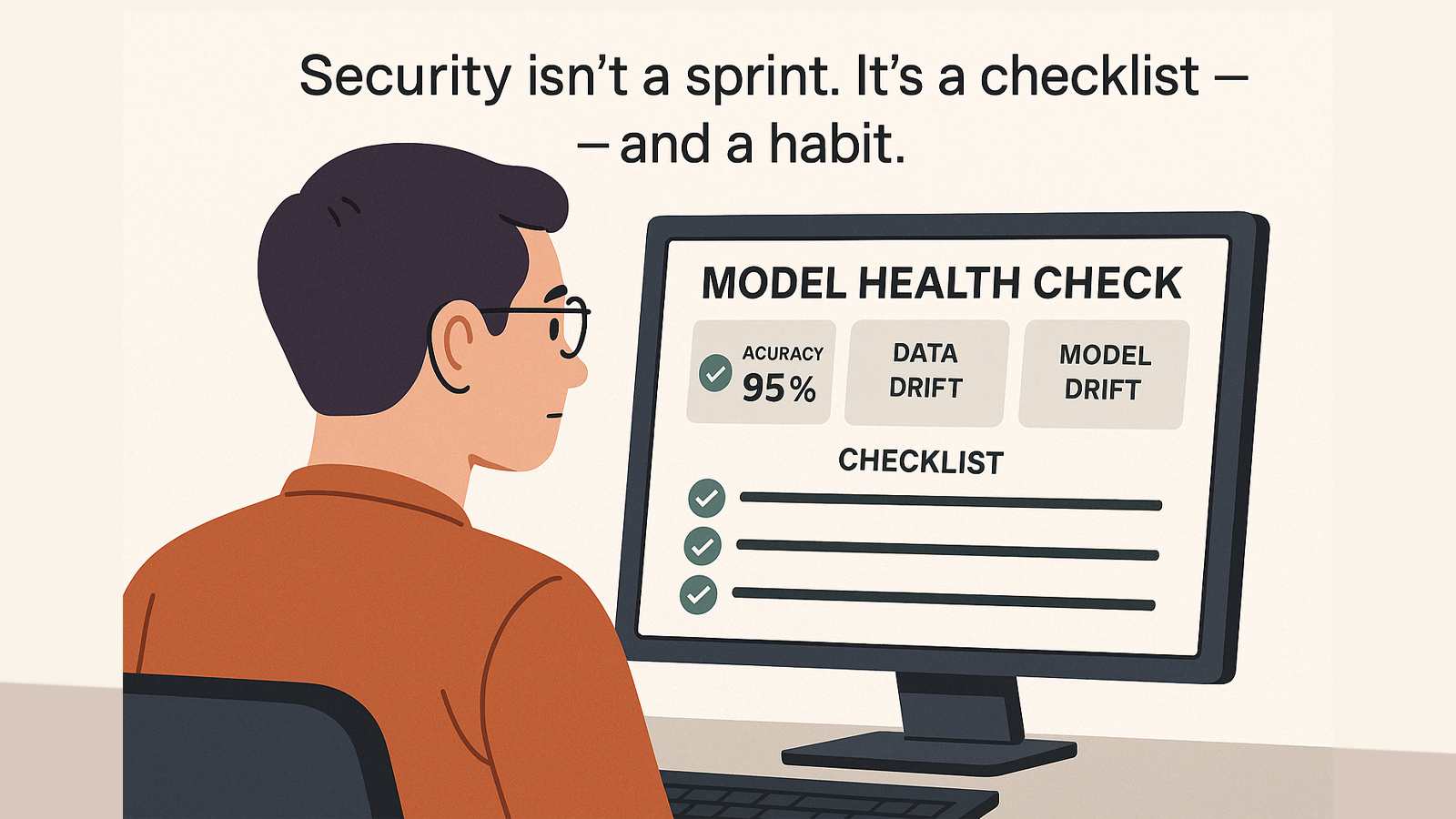 Security isn't a sprint. It's a checklist — — and a habit.

MODEL HEALTH CHECK

ACURACY 95%

DATA DRIFT

MODEL DRIFT

CHECKLIST